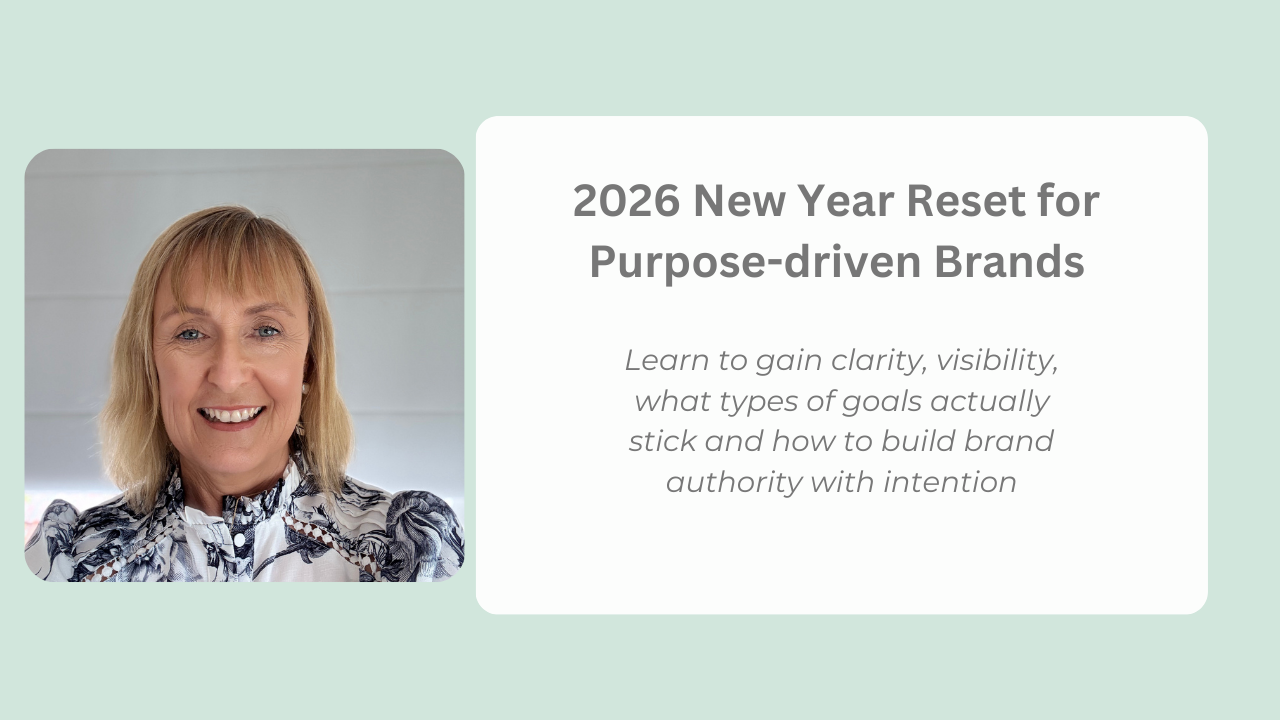 2026 New Year Reset for Purpose-driven Brands

Learn to gain clarity, visibility, what types of goals actually stick and how to build brand authority with intention